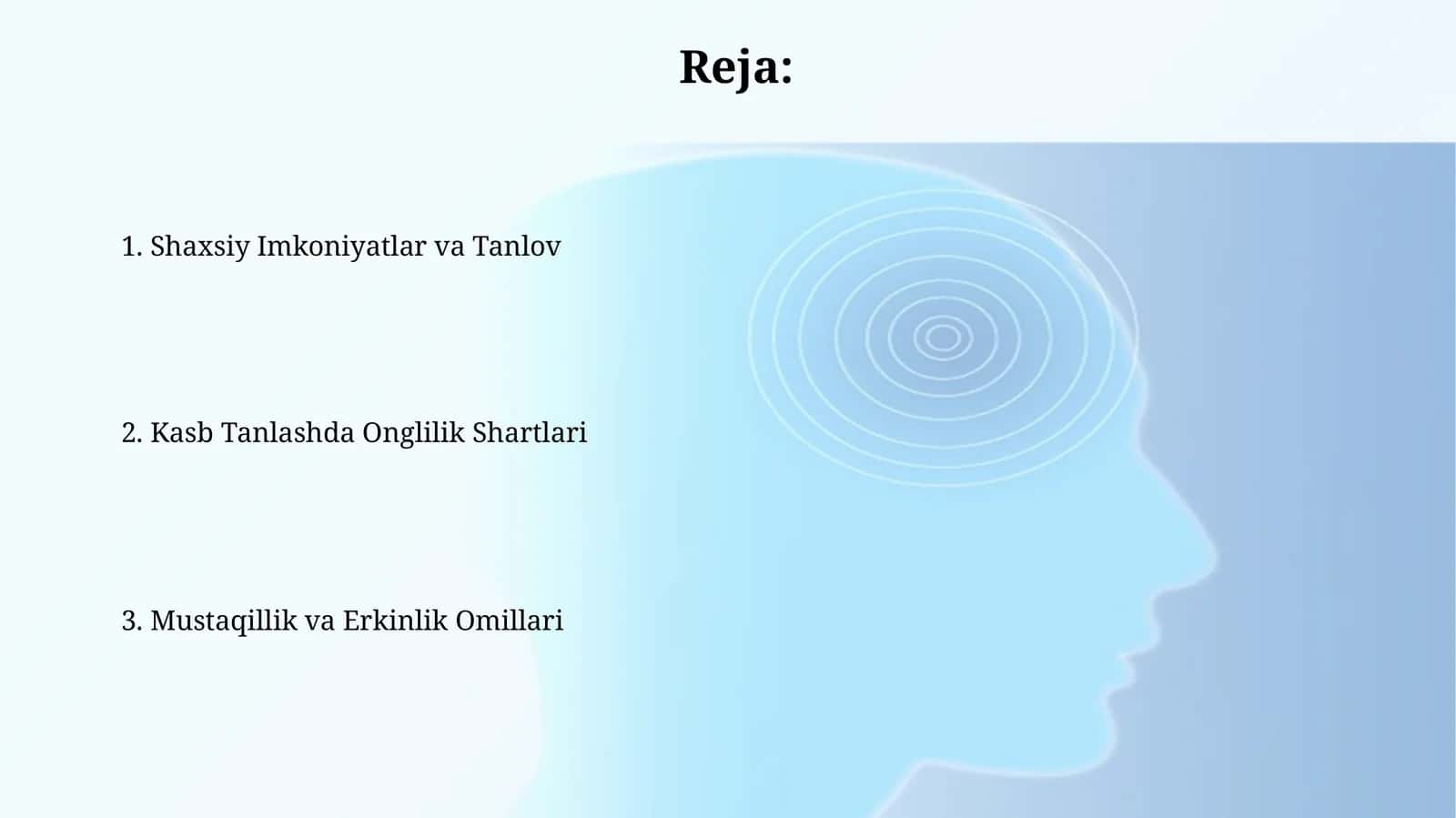 Reja:

1. Shaxsiy Imkoniyatlar va Tanlov

2. Kasb Tanlashda Onglilik Shartlari

3. Mustaqillik va Erkinlik Omillari